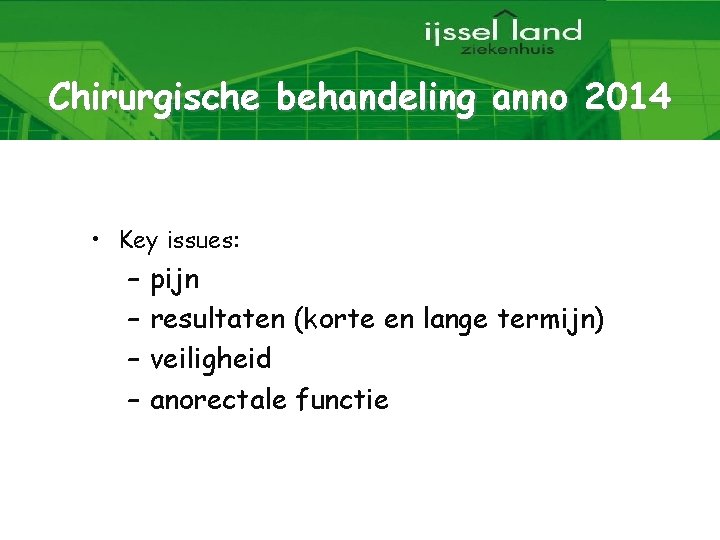 ijssel land
ziekenhuis

Chirurgische behandeling anno 2014

• Key issues:
– pijn
– resultaten (korte en lange termijn)
– veiligheid
– anorectale functie